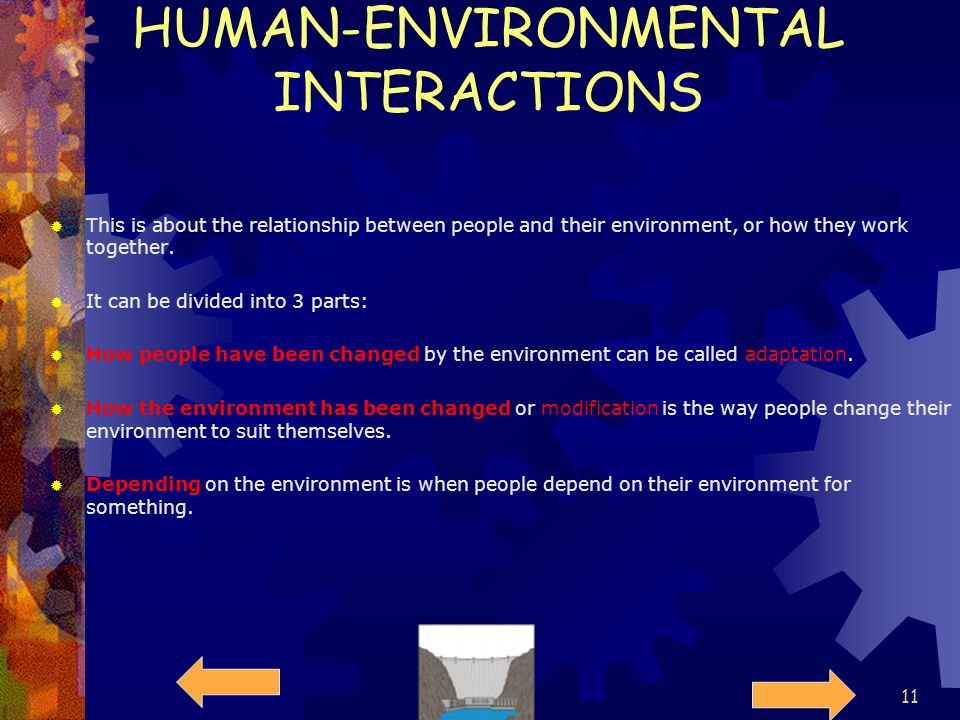 HUMAN-ENVIRONMENTAL INTERACTIONS

This is about the relationship between people and their environment, or how they work together.

It can be divided into 3 parts:

How people have been changed by the environment can be called adaptation.

How the environment has been changed or modification is the way people change their environment to suit themselves.

Depending on the environment is when people depend on their environment for something.

11